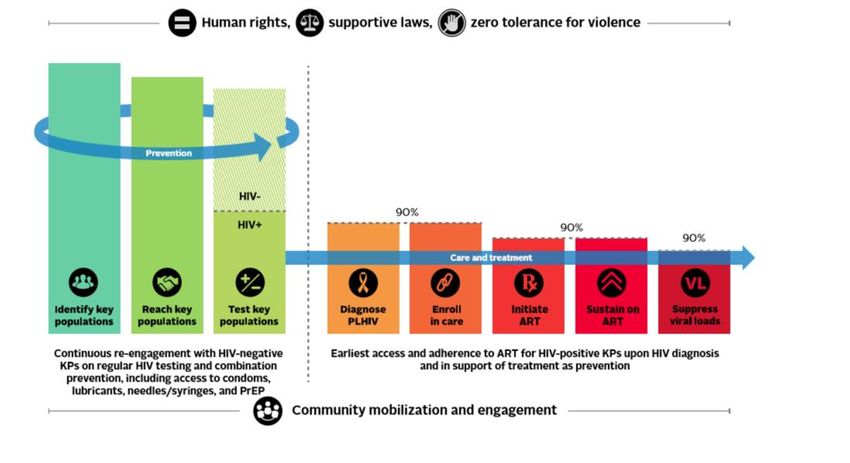 Human rights, supportive laws, zero tolerance for violence

Prevention

HIV-

HIV+

90%

90%

90%

Care and treatment

Identify key populations

Reach key populations

Test key populations

Diagnose PLHIV

Enroll in care

Initiate ART

Sustain on ART

VL

Suppress viral loads

Continuous re-engagement with HIV-negative KPs on regular HIV testing and combination prevention, including access to condoms, lubricants, needles/syringes, and PrEP

Earliest access and adherence to ART for HIV-positive KPs upon HIV diagnosis and in support of treatment as prevention

Community mobilization and engagement